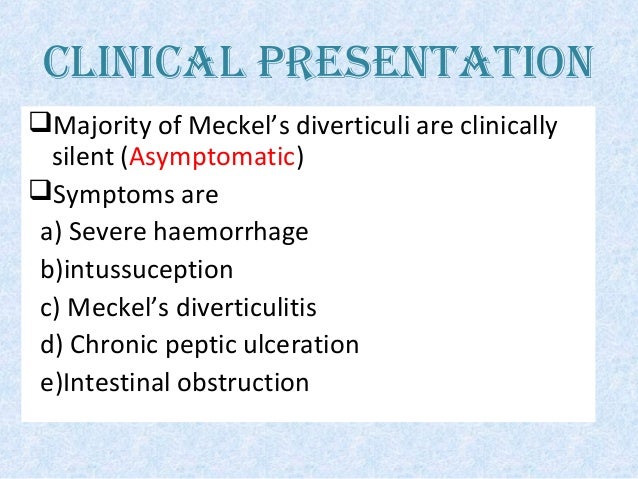 CLINICAL PRESENTATION

❑Majority of Meckel's diverticuli are clinically silent (Asymptomatic)

❑Symptoms are

a) Severe haemorrhage

b)intussuception

c) Meckel's diverticulitis

d) Chronic peptic ulceration

e)Intestinal obstruction